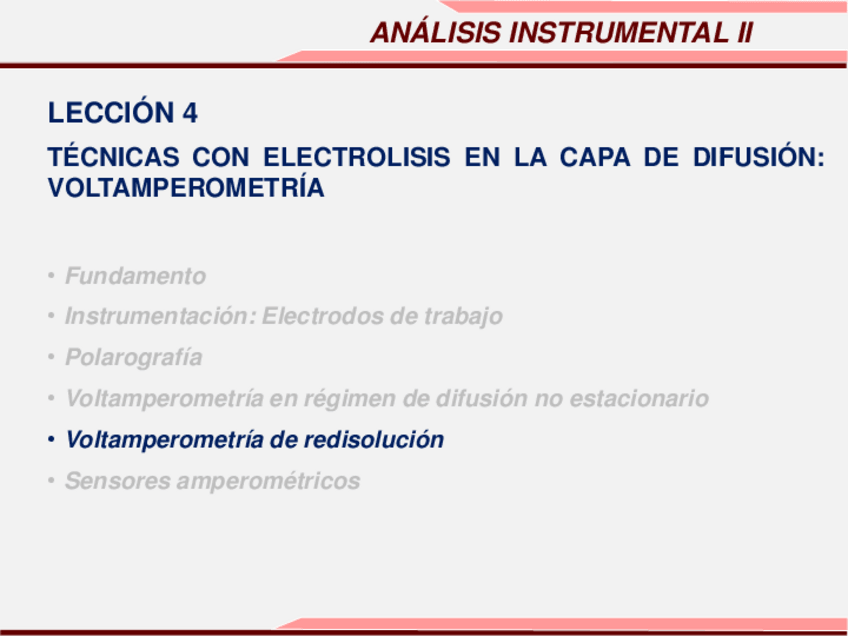 ANÁLISIS INSTRUMENTAL II

LECCIÓN 4

TÉCNICAS CON ELECTROLISIS EN LA CAPA DE DIFUSIÓN: VOLTAMPEROMETRÍA

• Fundamento
• Instrumentación: Electrodos de trabajo
• Polarografía
• Voltamperometría en régimen de difusión no estacionario
• Voltamperometría de redisolución
• Sensores amperométricos